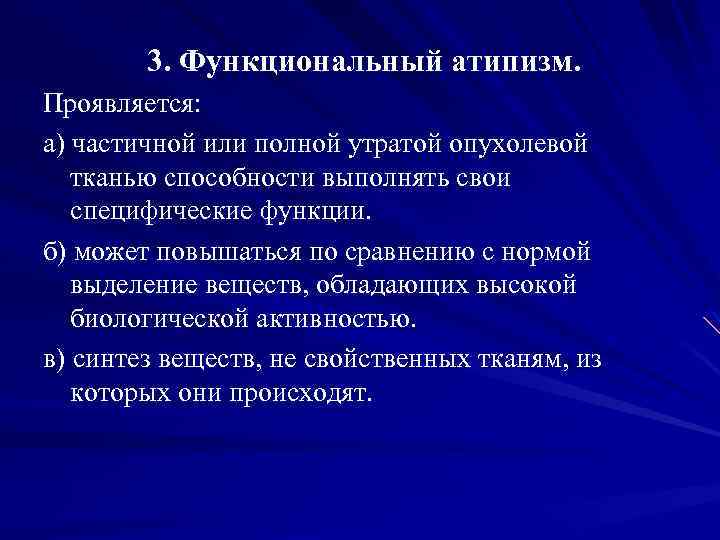 3. Функциональный атипизм.

Проявляется:

а) частичной или полной утратой опухолевой тканью способности выполнять свои специфические функции.

б) может повышаться по сравнению с нормой выделение веществ, обладающих высокой биологической активностью.

в) синтез веществ, не свойственных тканям, из которых они происходят.